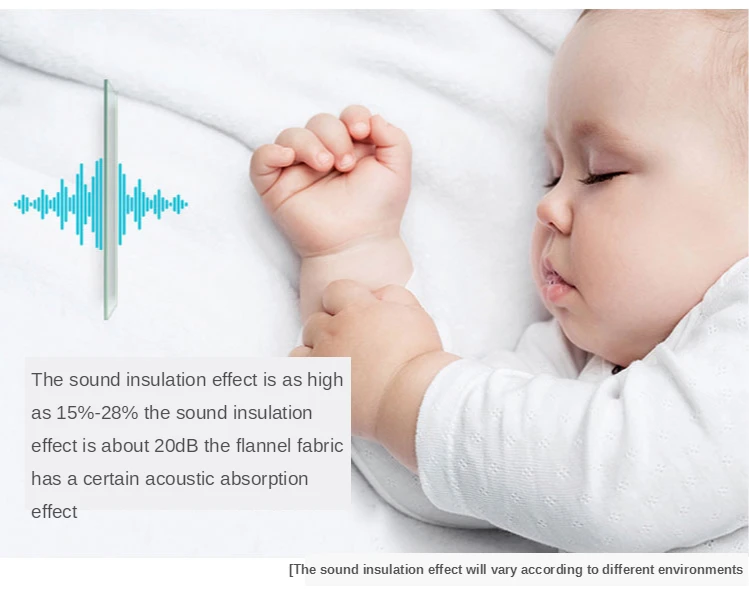 The sound insulation effect is as high as 15%-28% the sound insulation effect is about 20dB the flannel fabric has a certain acoustic absorption effect

[The sound insulation effect will vary according to different environments